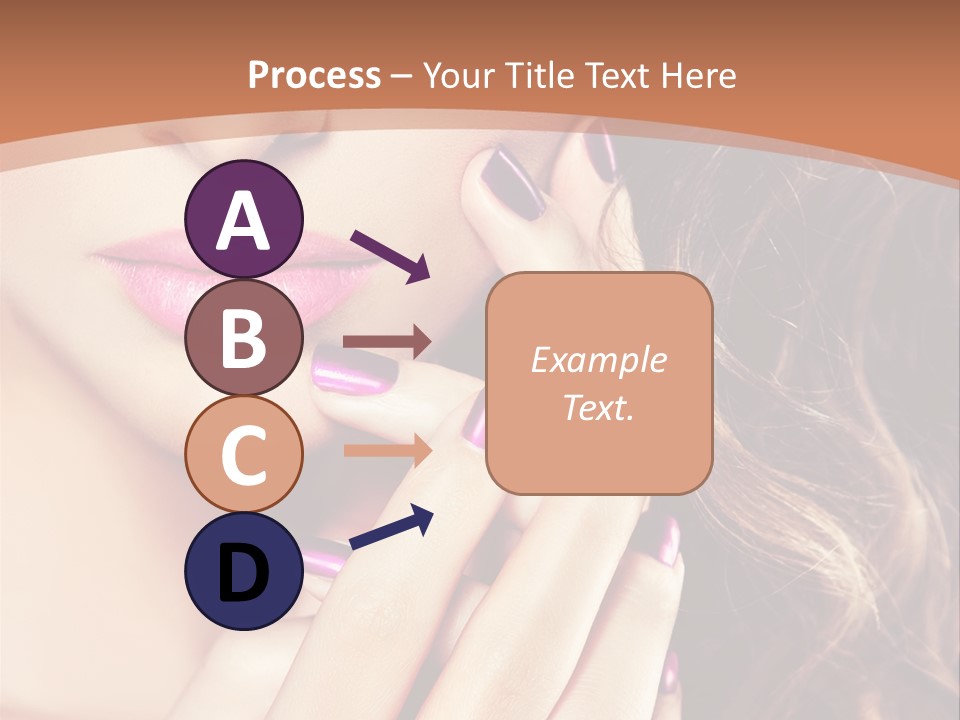 Process – Your Title Text Here

A

B

C

D

Example Text.